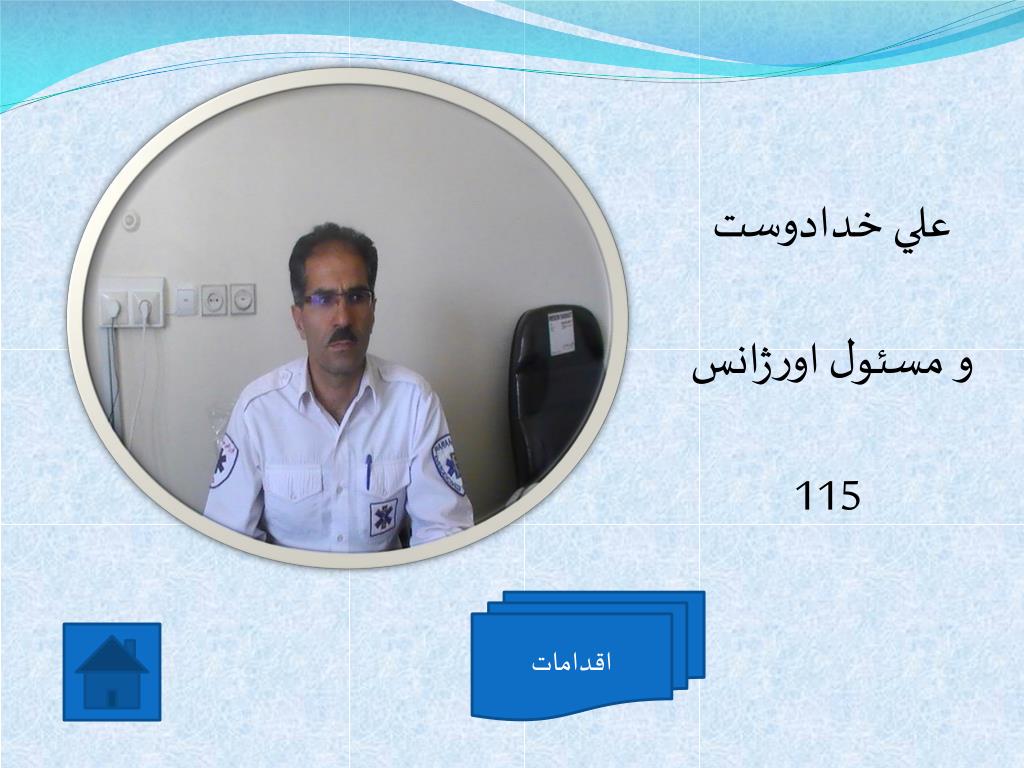 علي خدادوست

و مسئول اورژانس

115

اقدامات